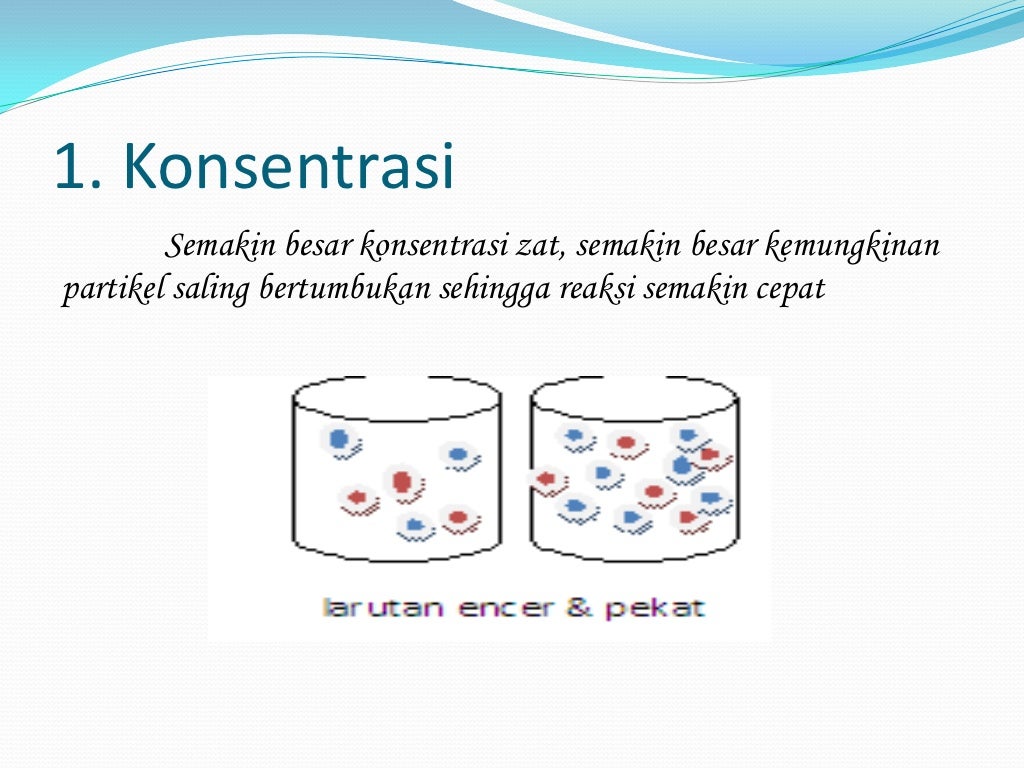 1. Konsentrasi

Semakin besar konsentrasi zat, semakin besar kemungkinan partikel saling bertumbukan sehingga reaksi semakin cepat

larutan encer & pekat